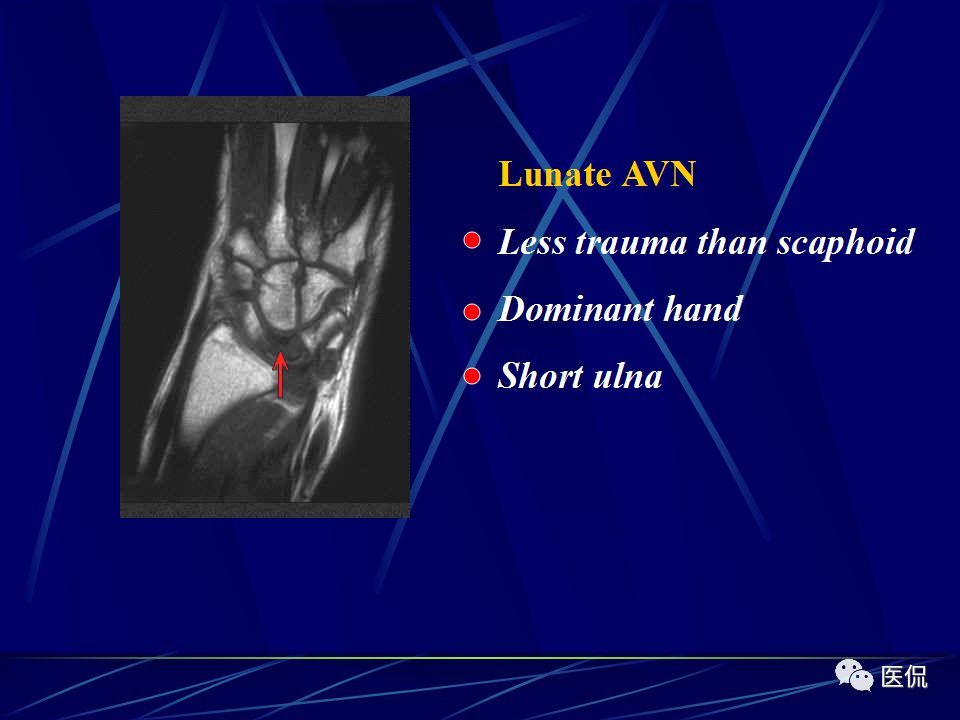 Lunate AVN

Less trauma than scaphoid

Dominant hand

Short ulna

医侃